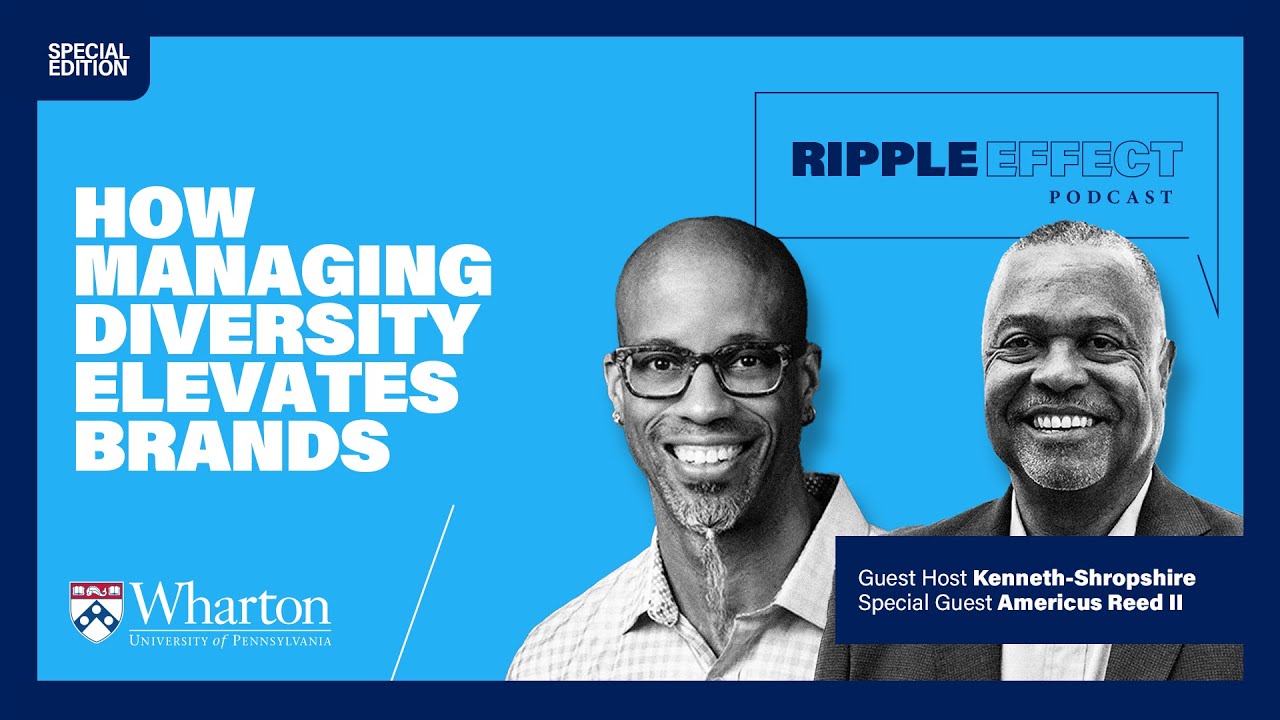 SPECIAL EDITION

HOW MANAGING DIVERSITY ELEVATES BRANDS

RIPPLE EFFECT
PODCAST

Wharton
UNIVERSITY of PENNSYLVANIA

Guest Host Kenneth-Shropshire
Special Guest Americus Reed II